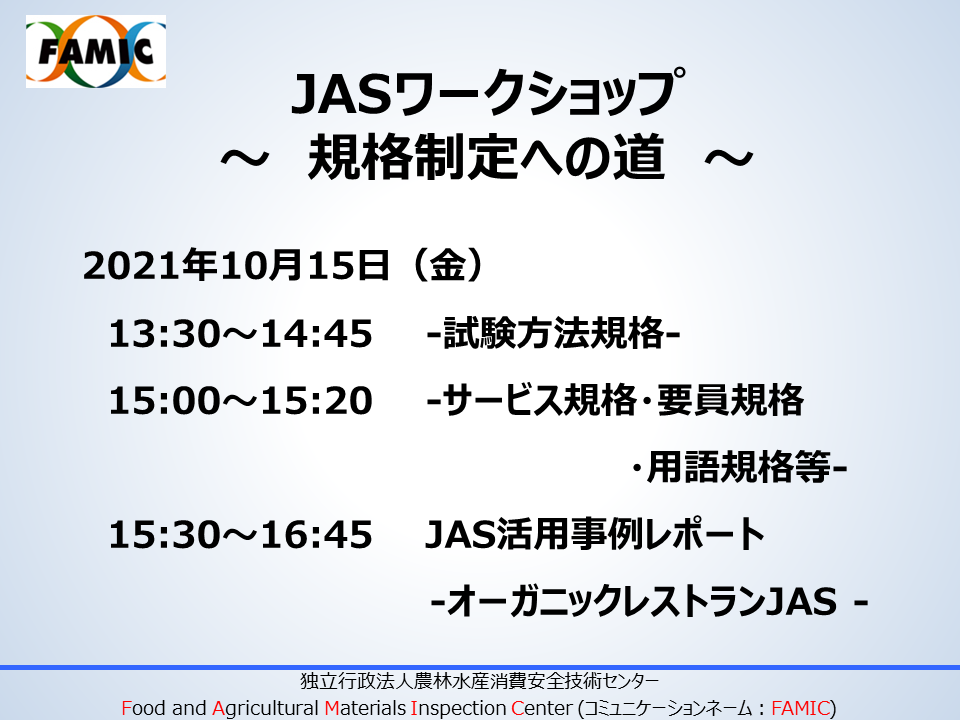 FAMIC

JASワークショップ
～ 規格制定への道 ～

2021年10月15日（金）

13:30～14:45 -試験方法規格-

15:00～15:20 -サービス規格・要員規格
・用語規格等-

15:30～16:45 JAS活用事例レポート
-オーガニックレストランJAS -

独立行政法人農林水産消費安全技術センター
Food and Agricultural Materials Inspection Center (コミュニケーションネーム：FAMIC)